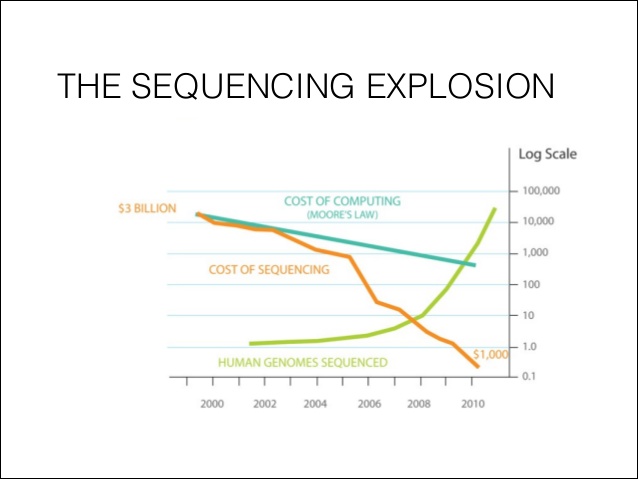 THE SEQUENCING EXPLOSION

Log Scale

100,000
10,000
1,000
100
10
1.0
0.1

$3 BILLION

COST OF COMPUTING
(MOORE'S LAW)

COST OF SEQUENCING

HUMAN GENOMES SEQUENCED

$1,000

2000
2002
2004
2006
2008
2010